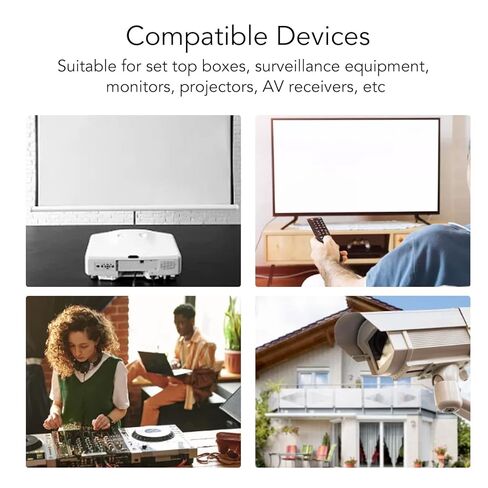 Compatible Devices

Suitable for set top boxes, surveillance equipment, monitors, projectors, AV receivers, etc